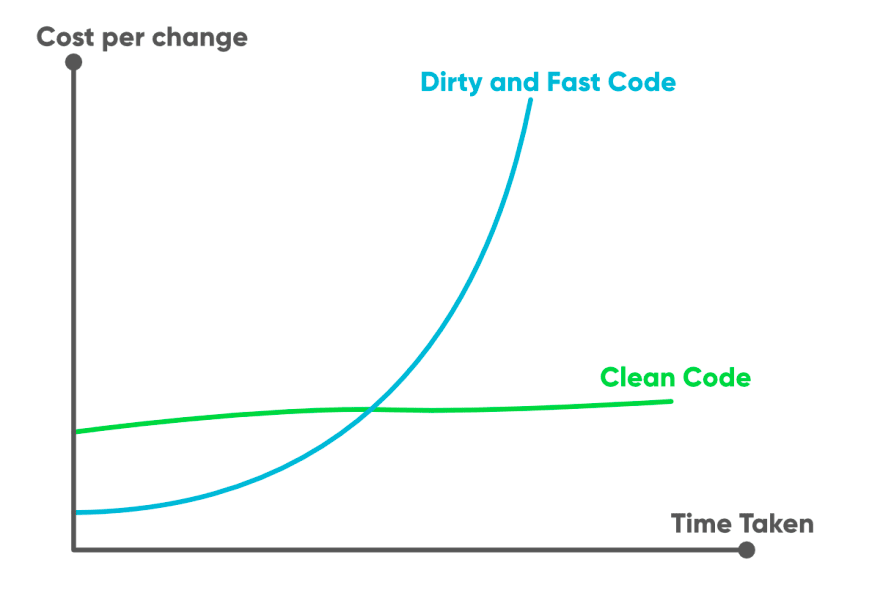 Cost per change

Dirty and Fast Code

Clean Code

Time Taken